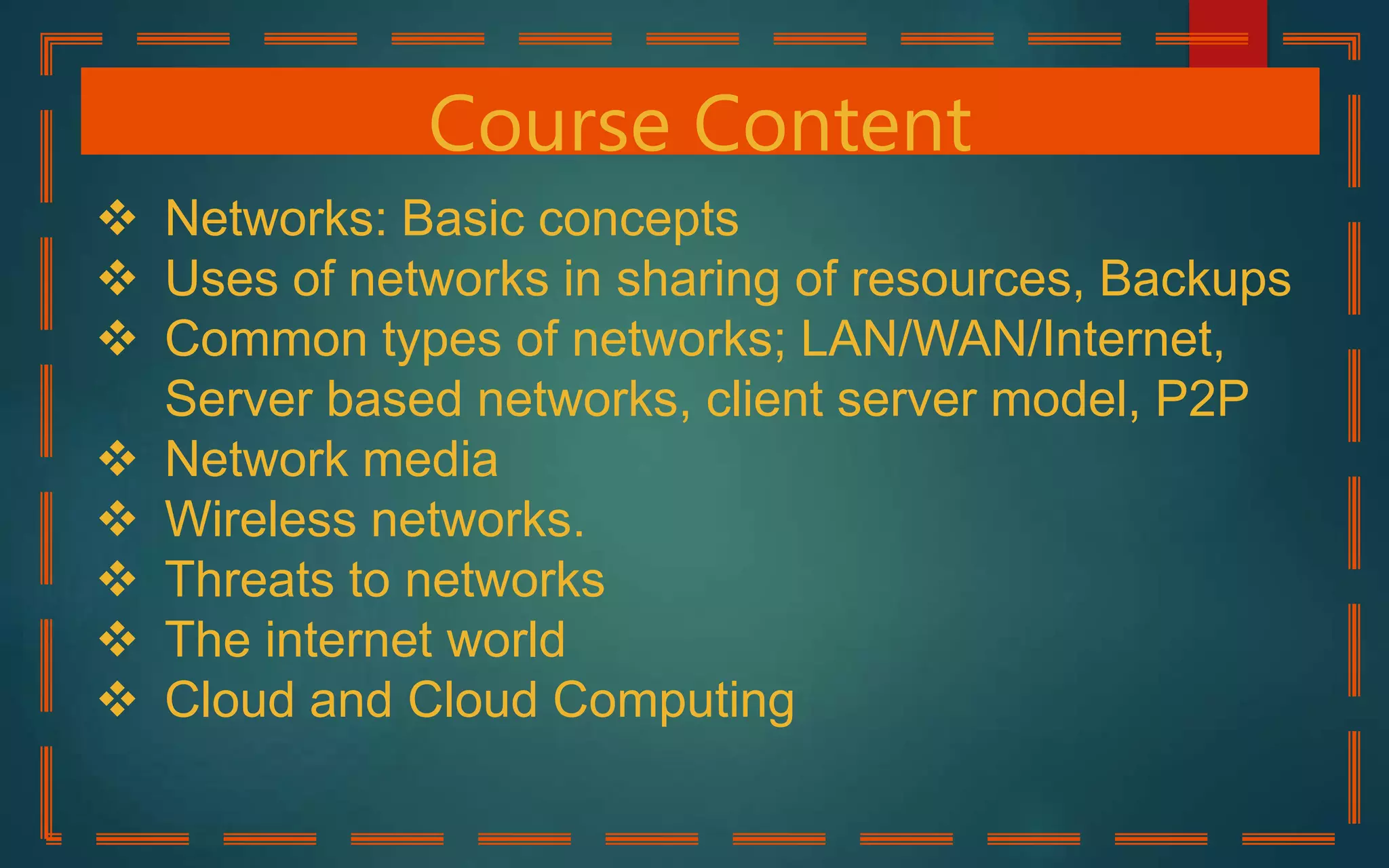 Course Content

❖ Networks: Basic concepts
❖ Uses of networks in sharing of resources, Backups
❖ Common types of networks; LAN/WAN/Internet, Server based networks, client server model, P2P
❖ Network media
❖ Wireless networks.
❖ Threats to networks
❖ The internet world
❖ Cloud and Cloud Computing